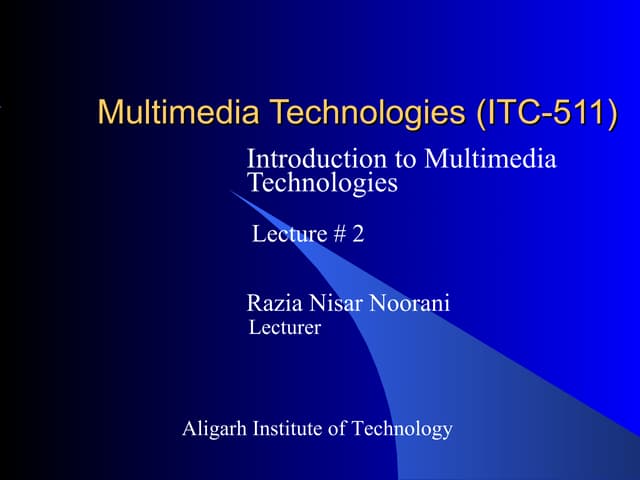 Multimedia Technologies (ITC-511)

Introduction to Multimedia Technologies

Lecture # 2

Razia Nisar Noorani
Lecturer

Aligarh Institute of Technology